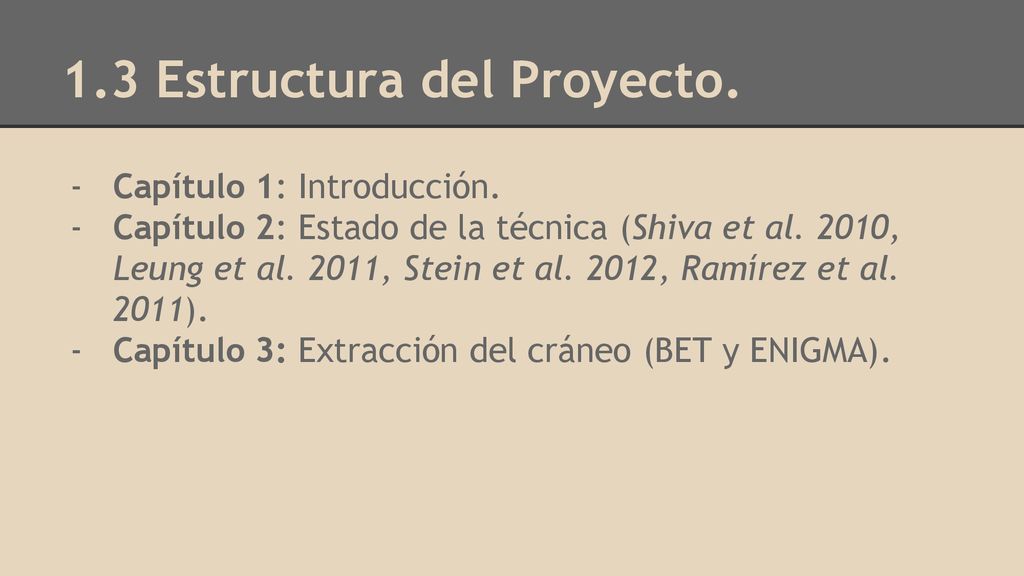 1.3 Estructura del Proyecto.

- Capítulo 1: Introducción.
- Capítulo 2: Estado de la técnica (Shiva et al. 2010, Leung et al. 2011, Stein et al. 2012, Ramírez et al. 2011).
- Capítulo 3: Extracción del cráneo (BET y ENIGMA).